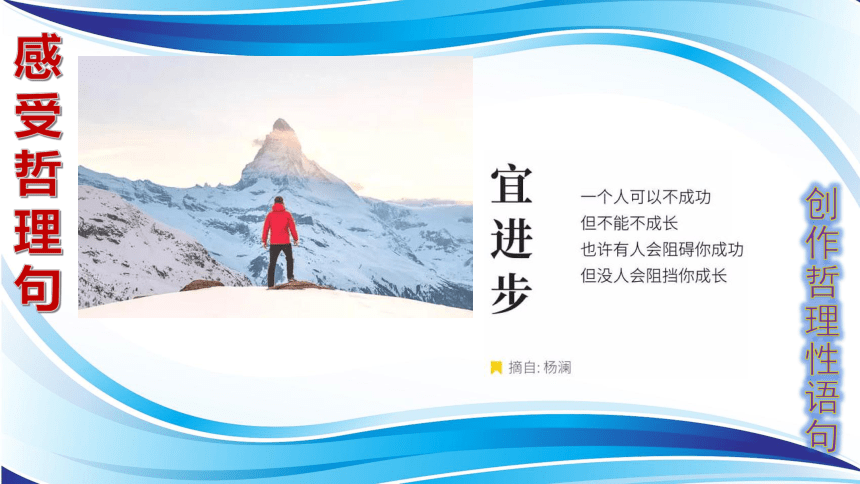 感受哲理句

宜进步

一个人可以不成功
但不能不成长
也许有人会阻碍你成功
但没人会阻挡你成长

摘自: 杨澜

创作哲理性语句